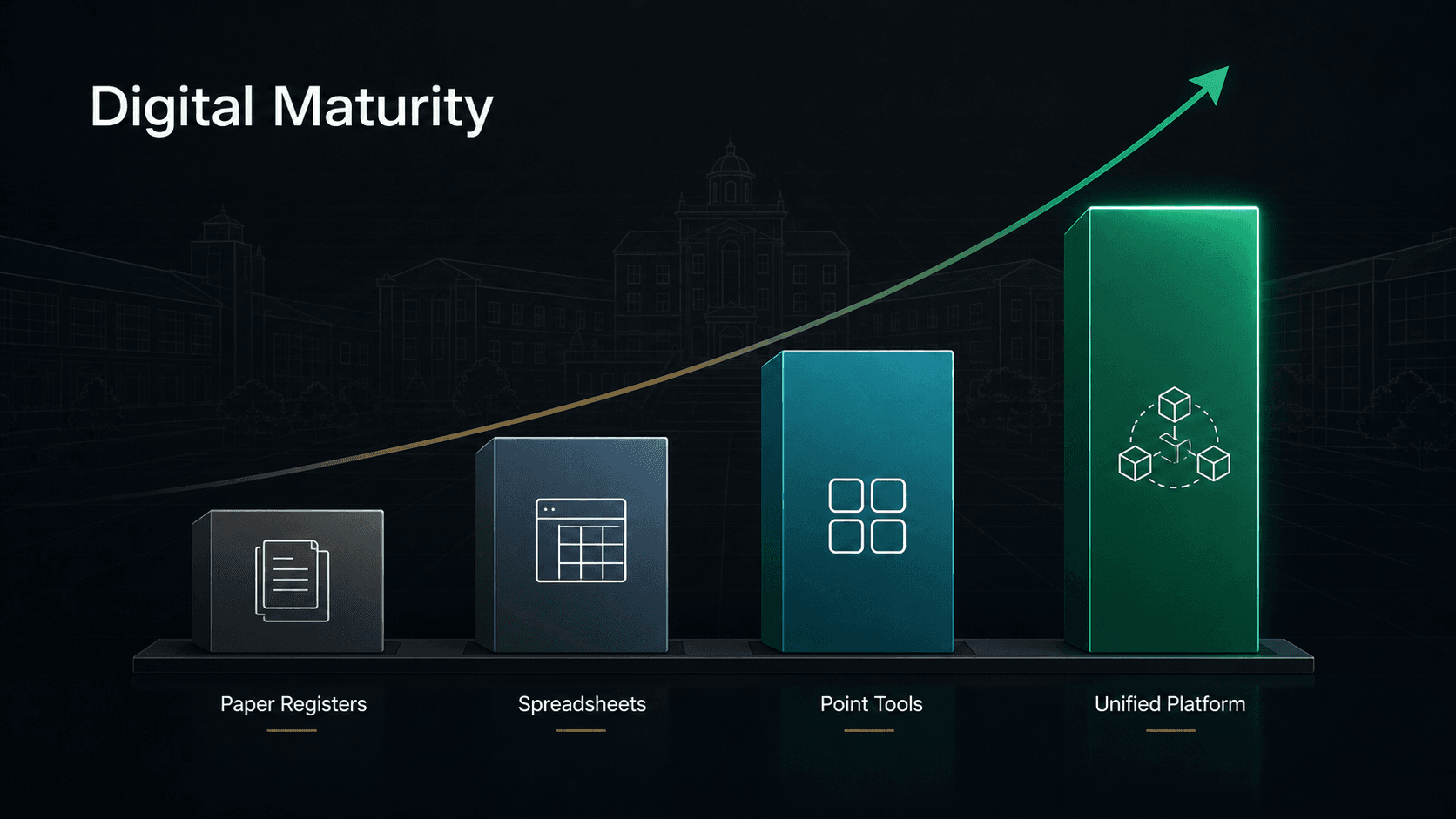 Digital Maturity

Paper Registers

Spreadsheets

Point Tools

Unified Platform